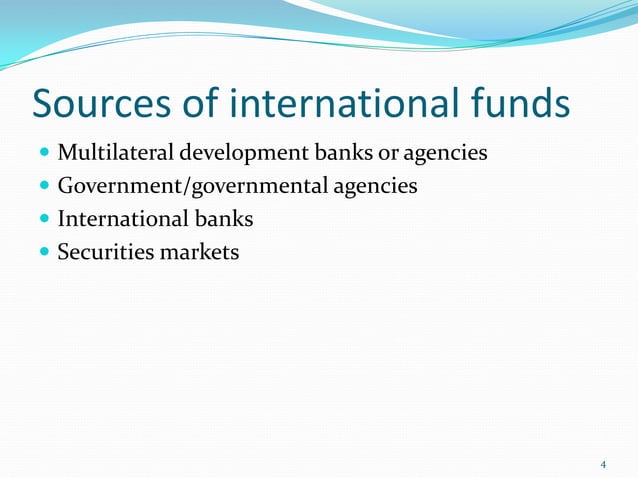 Sources of international funds

- Multilateral development banks or agencies
- Government/governmental agencies
- International banks
- Securities markets

4